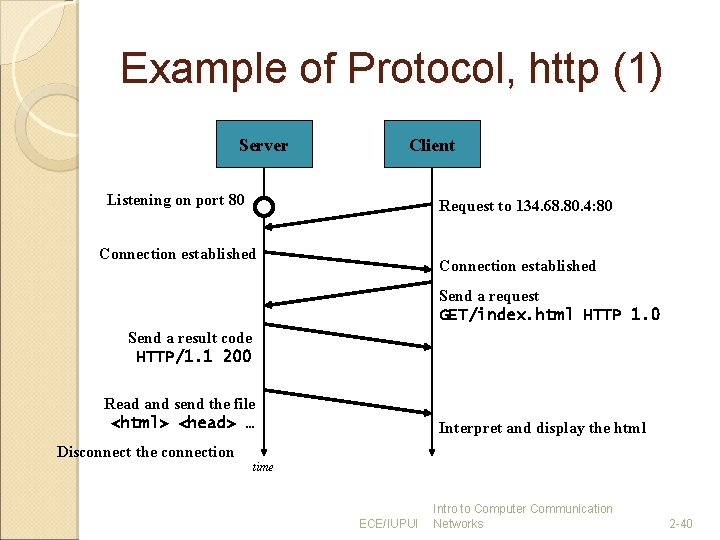 Example of Protocol, http (1)

Server

Client

Listening on port 80

Request to 134.68.80.4:80

Connection established

Connection established

Send a request
GET/index.html HTTP 1.0

Send a result code
HTTP/1.1 200

Read and send the file
<html> <head> …

Interpret and display the html

Disconnect the connection

time

ECE/IUPUI

Intro to Computer Communication Networks

2-40